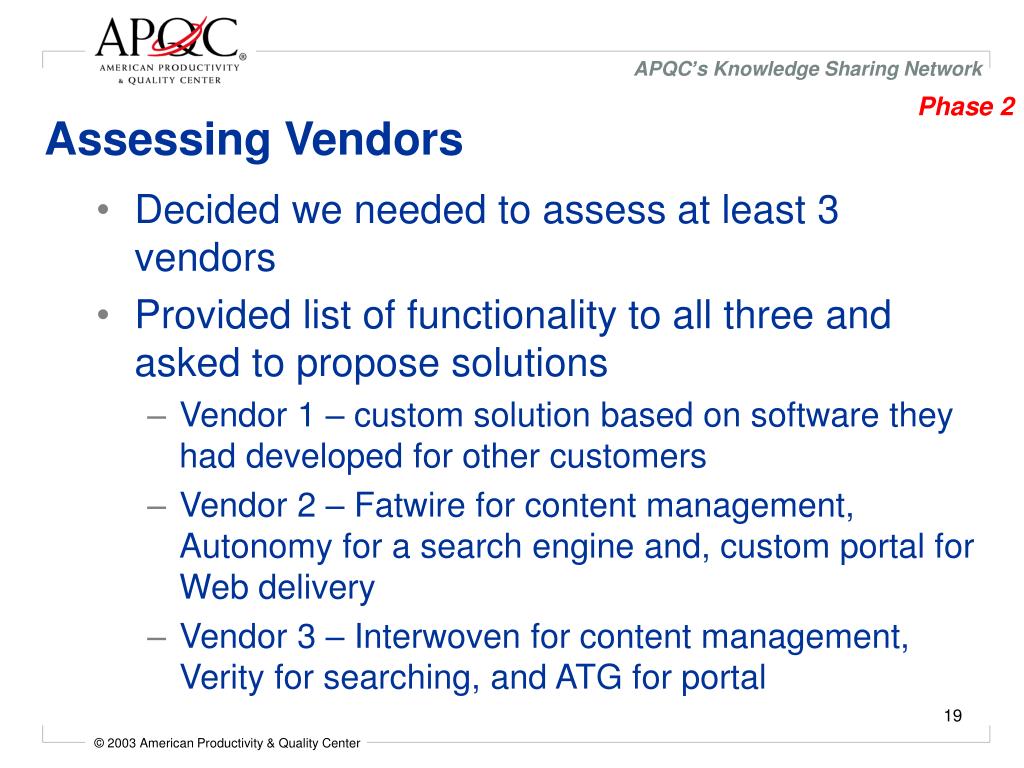 APQC®
AMERICAN PRODUCTIVITY & QUALITY CENTER

APQC's Knowledge Sharing Network

Phase 2

Assessing Vendors

• Decided we needed to assess at least 3 vendors
• Provided list of functionality to all three and asked to propose solutions
– Vendor 1 – custom solution based on software they had developed for other customers
– Vendor 2 – Fatwire for content management, Autonomy for a search engine and, custom portal for Web delivery
– Vendor 3 – Interwoven for content management, Verity for searching, and ATG for portal

19

© 2003 American Productivity & Quality Center